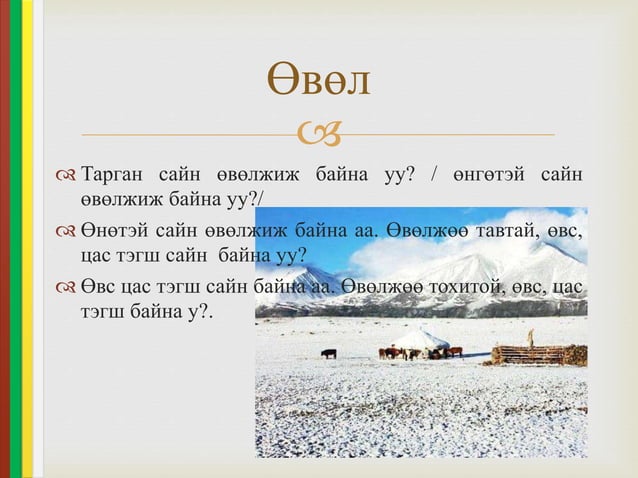 Өвөл

Тарган сайн өвөлжиж байна уу? / өнгөтэй сайн өвөлжиж байна уу?/

Өнөтэй сайн өвөлжиж байна аа. Өвөлжөө тавтай, өвс, цас тэгш сайн байна уу?

Өвс цас тэгш сайн байна аа. Өвөлжөө тохитой, өвс, цас тэгш байна у?.